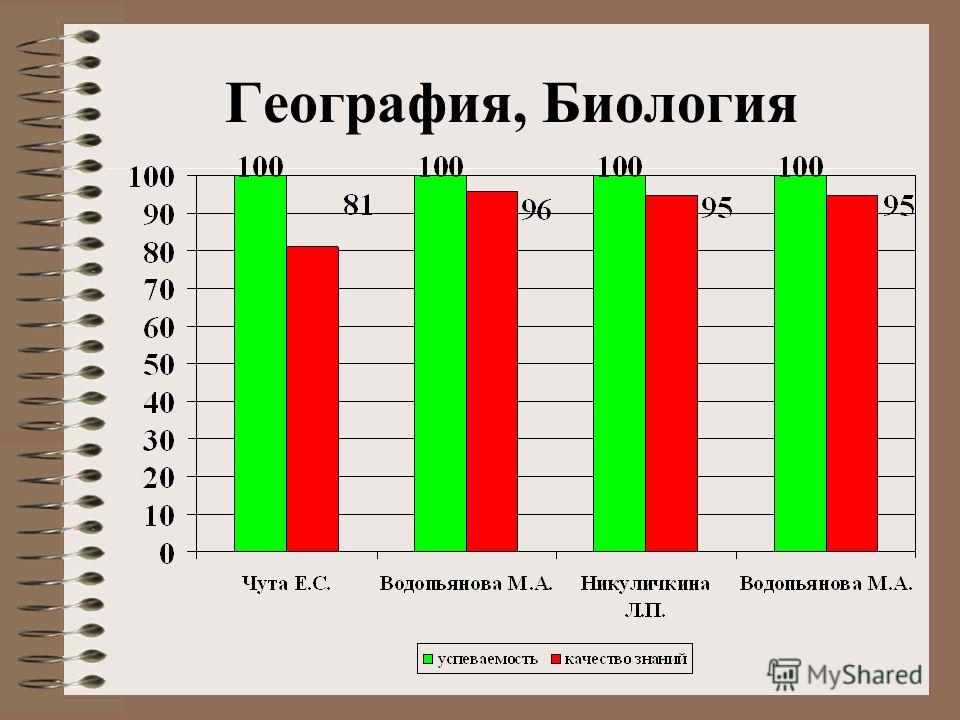 География, Биология

100
90
80
70
60
50
40
30
20
10
0

100
81
100
96
100
95
100
95

Чута Е.С.
Водопьянова М.А.
Никуличкина Л.П.
Водопьянова М.А.

успеваемость
качество знаний

MyShared